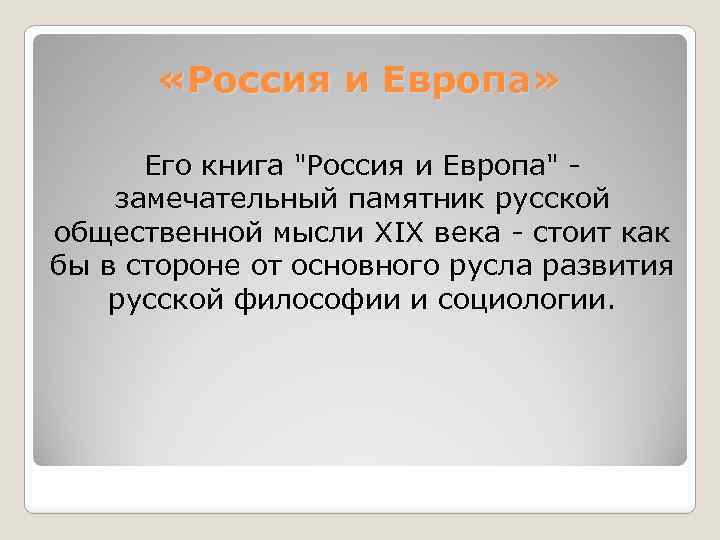 «Россия и Европа»

Его книга "Россия и Европа" - замечательный памятник русской общественной мысли XIX века - стоит как бы в стороне от основного русла развития русской философии и социологии.